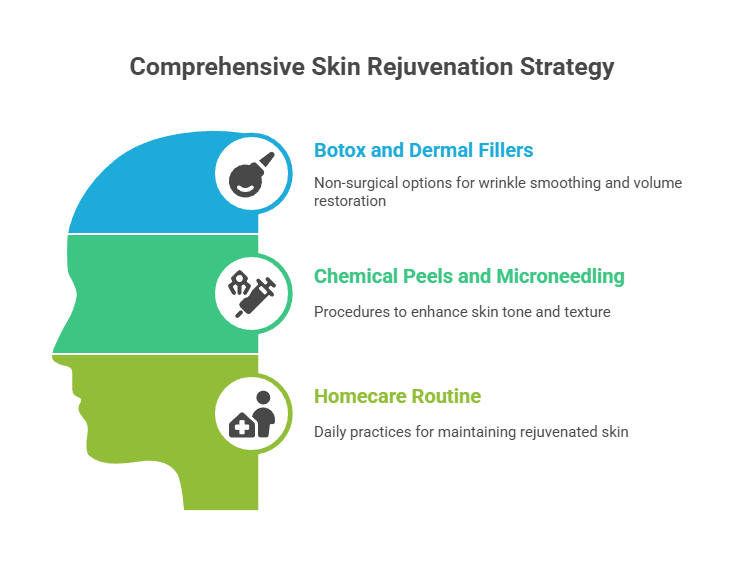 Comprehensive Skin Rejuvenation Strategy

Botox and Dermal Fillers

Non-surgical options for wrinkle smoothing and volume restoration

Chemical Peels and Microneedling

Procedures to enhance skin tone and texture

Homecare Routine

Daily practices for maintaining rejuvenated skin